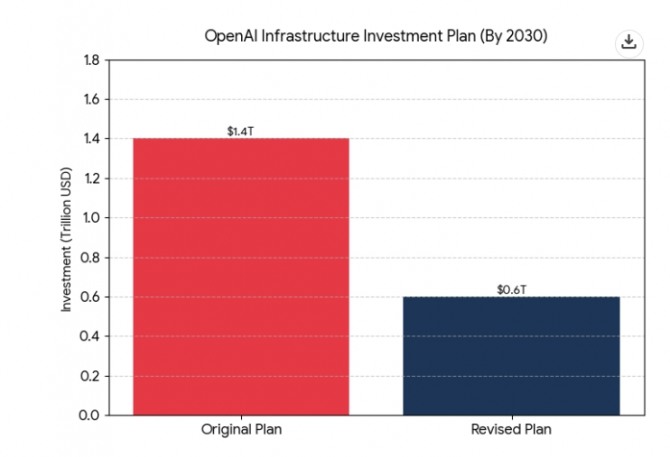 OpenAI Infrastructure Investment Plan (By 2030)

Investment (Trillion USD)

1.8
1.6
1.4
1.2
1.0
0.8
0.6
0.4
0.2
0.0

\$1.4T

\$0.6T

Original Plan

Revised Plan